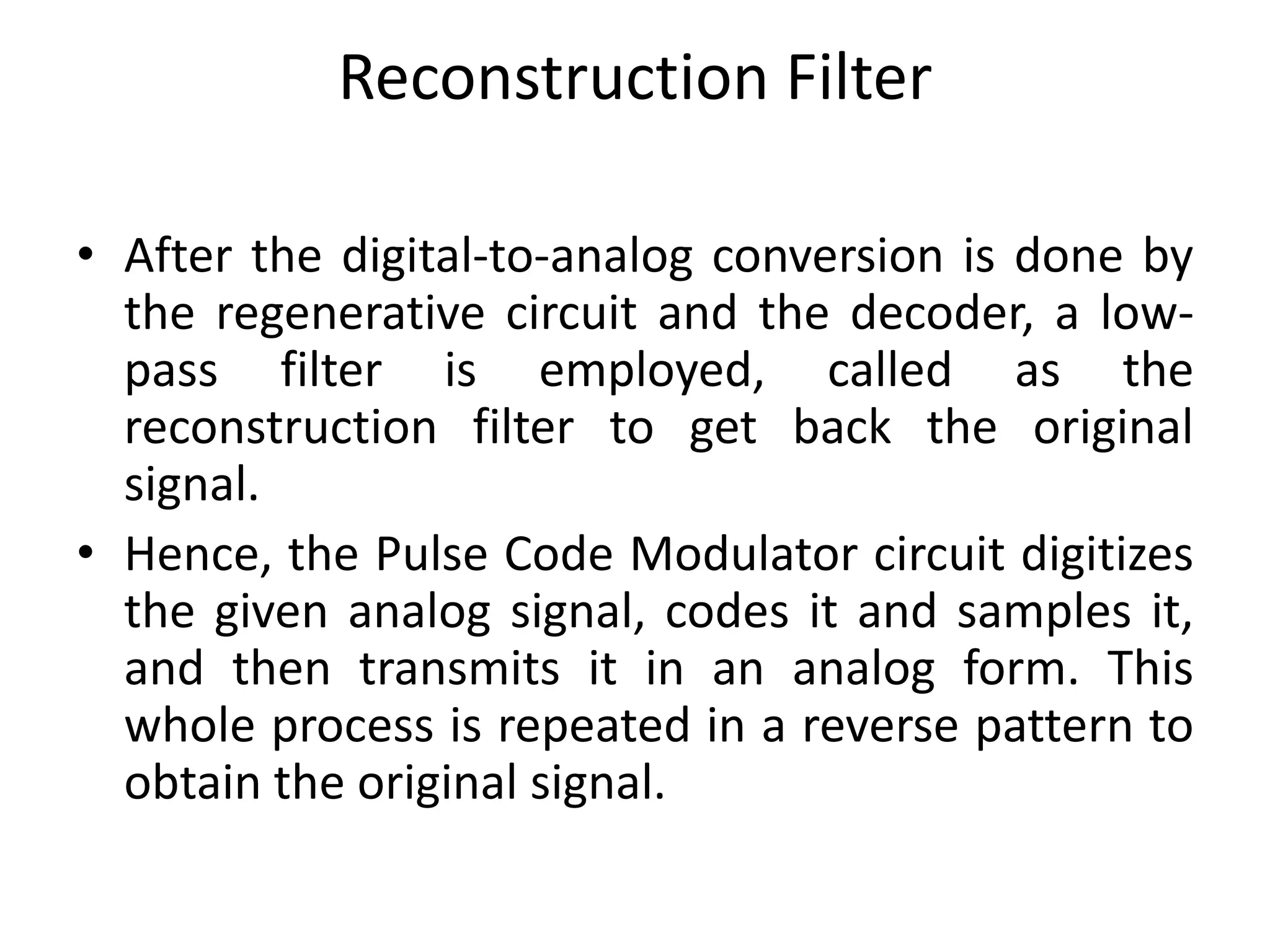 Reconstruction Filter

• After the digital-to-analog conversion is done by the regenerative circuit and the decoder, a low-pass filter is employed, called as the reconstruction filter to get back the original signal.
• Hence, the Pulse Code Modulator circuit digitizes the given analog signal, codes it and samples it, and then transmits it in an analog form. This whole process is repeated in a reverse pattern to obtain the original signal.